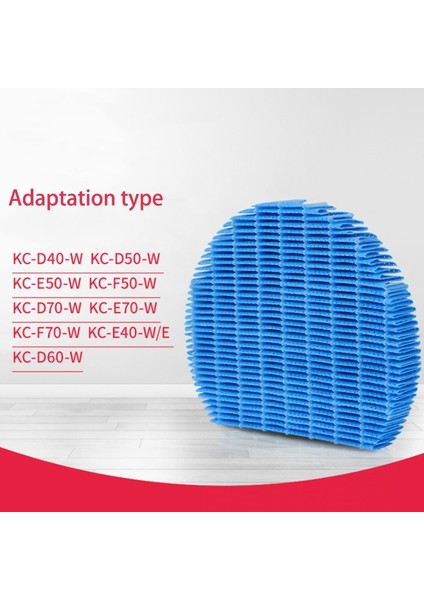 Adaptation type

KC-D40-W KC-D50-W
KC-E50-W KC-F50-W
KC-D70-W KC-E70-W
KC-F70-W KC-E40-W/E
KC-D60-W